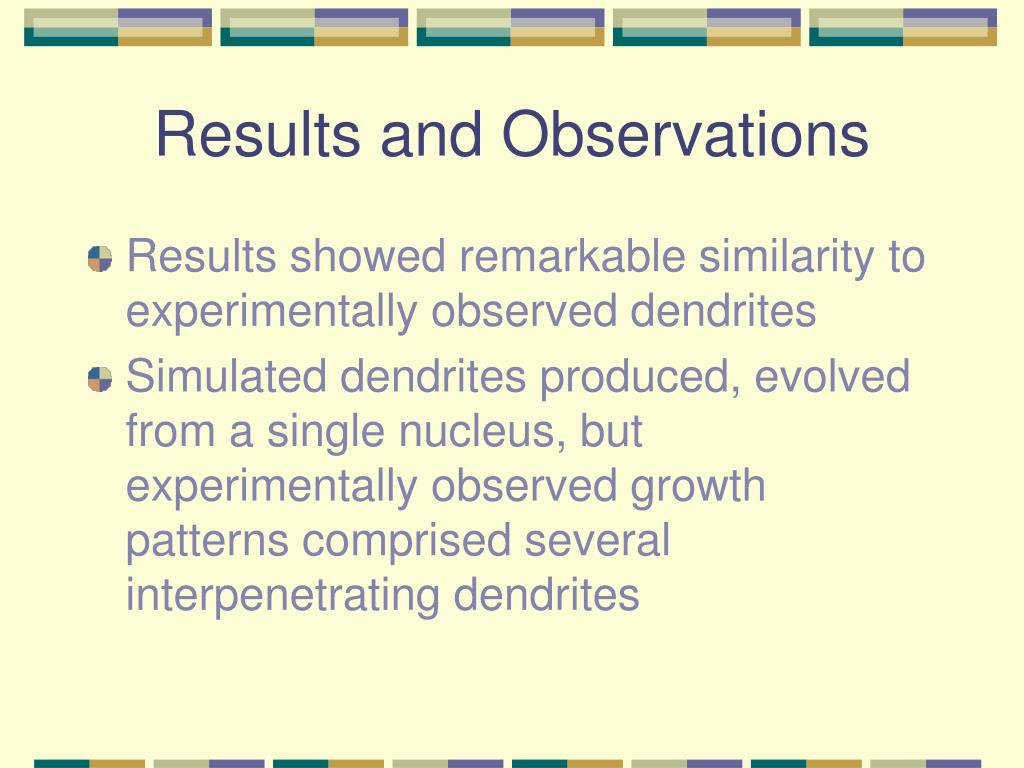 Results and Observations

Results showed remarkable similarity to experimentally observed dendrites

Simulated dendrites produced, evolved from a single nucleus, but experimentally observed growth patterns comprised several interpenetrating dendrites